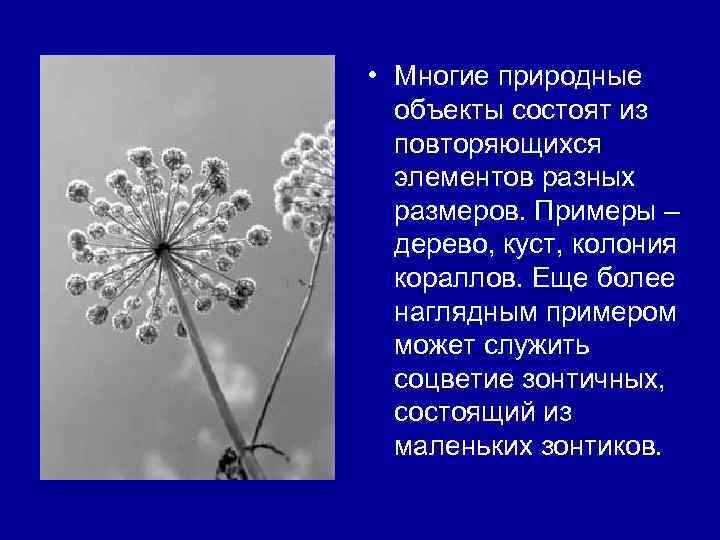 • Многие природные объекты состоят из повторяющихся элементов разных размеров. Примеры – дерево, куст, колония кораллов. Еще более наглядным примером может служить соцветие зонтичных, состоящий из маленьких зонтиков.